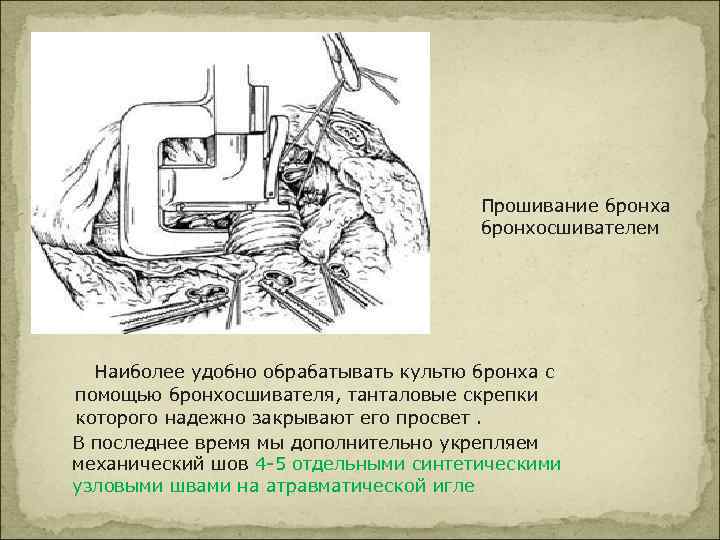 Прошивание бронха бронхосшивателем

Наиболее удобно обрабатывать культю бронха с помощью бронхосшивателя, танталовые скрепки которого надежно закрывают его просвет .

В последнее время мы дополнительно укрепляем механический шов 4-5 отдельными синтетическими узловыми швами на атравматической игле